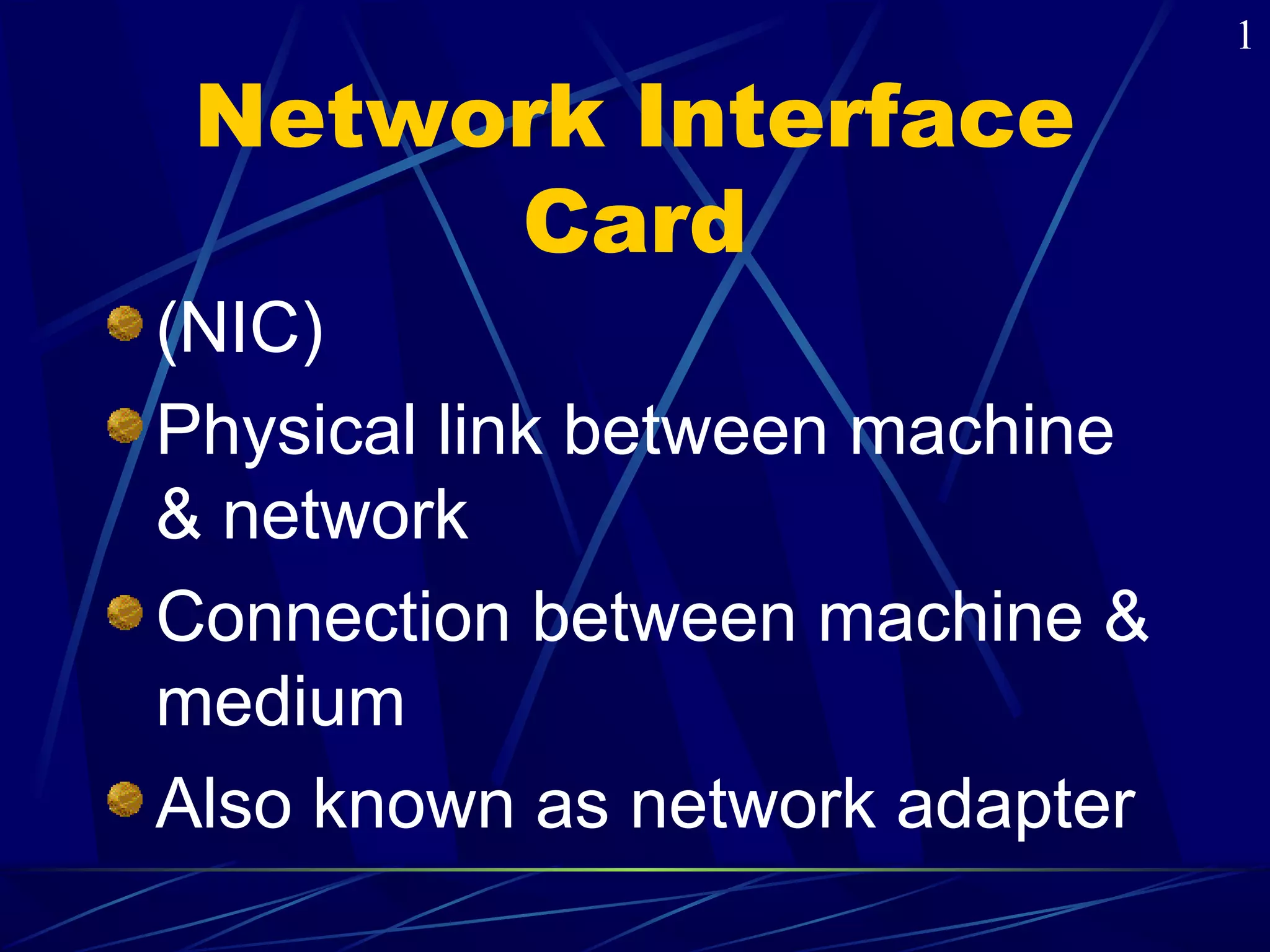 1

Network Interface Card

(NIC)

Physical link between machine & network

Connection between machine & medium

Also known as network adapter